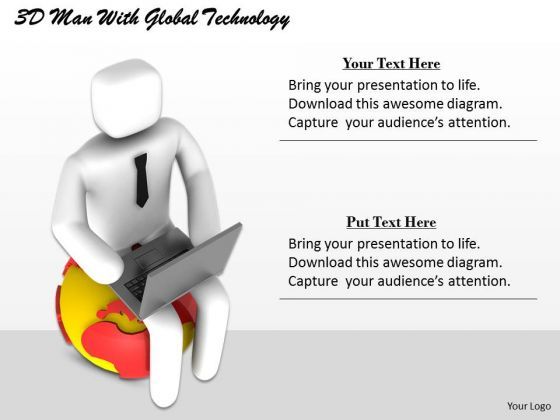 3D Man With Global Technology

Your Text Here

Bring your presentation to life.
Download this awesome diagram.
Capture  your audience's attention.

Put Text Here

Bring your presentation to life.
Download this awesome diagram.
Capture  your audience's attention.

Your Logo